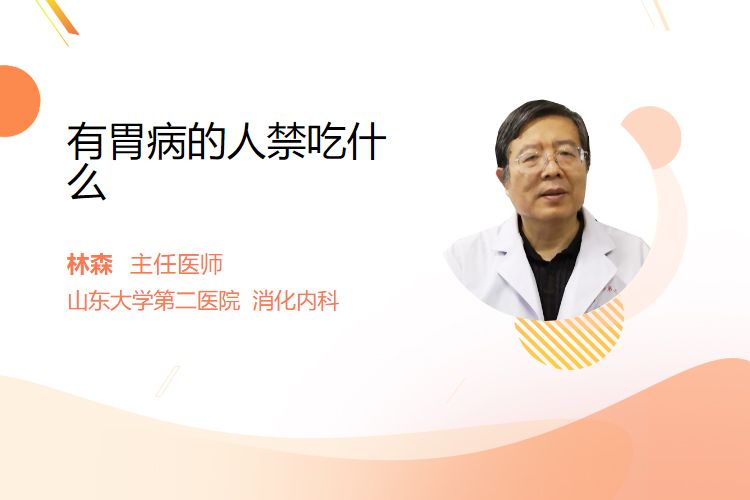 有胃病的人禁吃什么

林森 主任医师
山东大学第二医院 消化内科